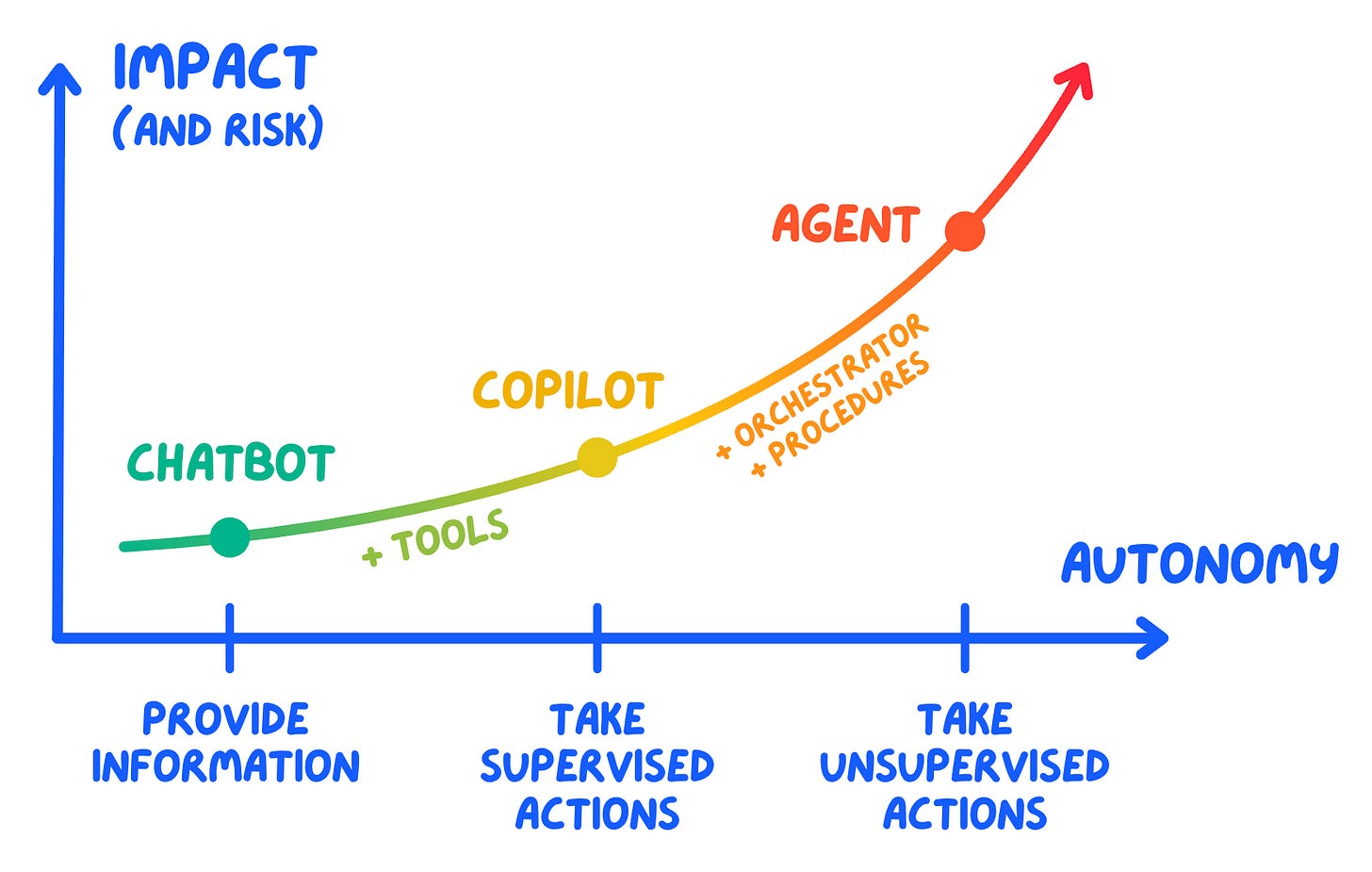 IMPACT
(AND RISK)

AGENT

COPILOT

+ ORCHESTRATOR
+ PROCEDURES

CHATBOT

+ TOOLS

AUTONOMY

PROVIDE INFORMATION

TAKE SUPERVISED ACTIONS

TAKE UNSUPERVISED ACTIONS